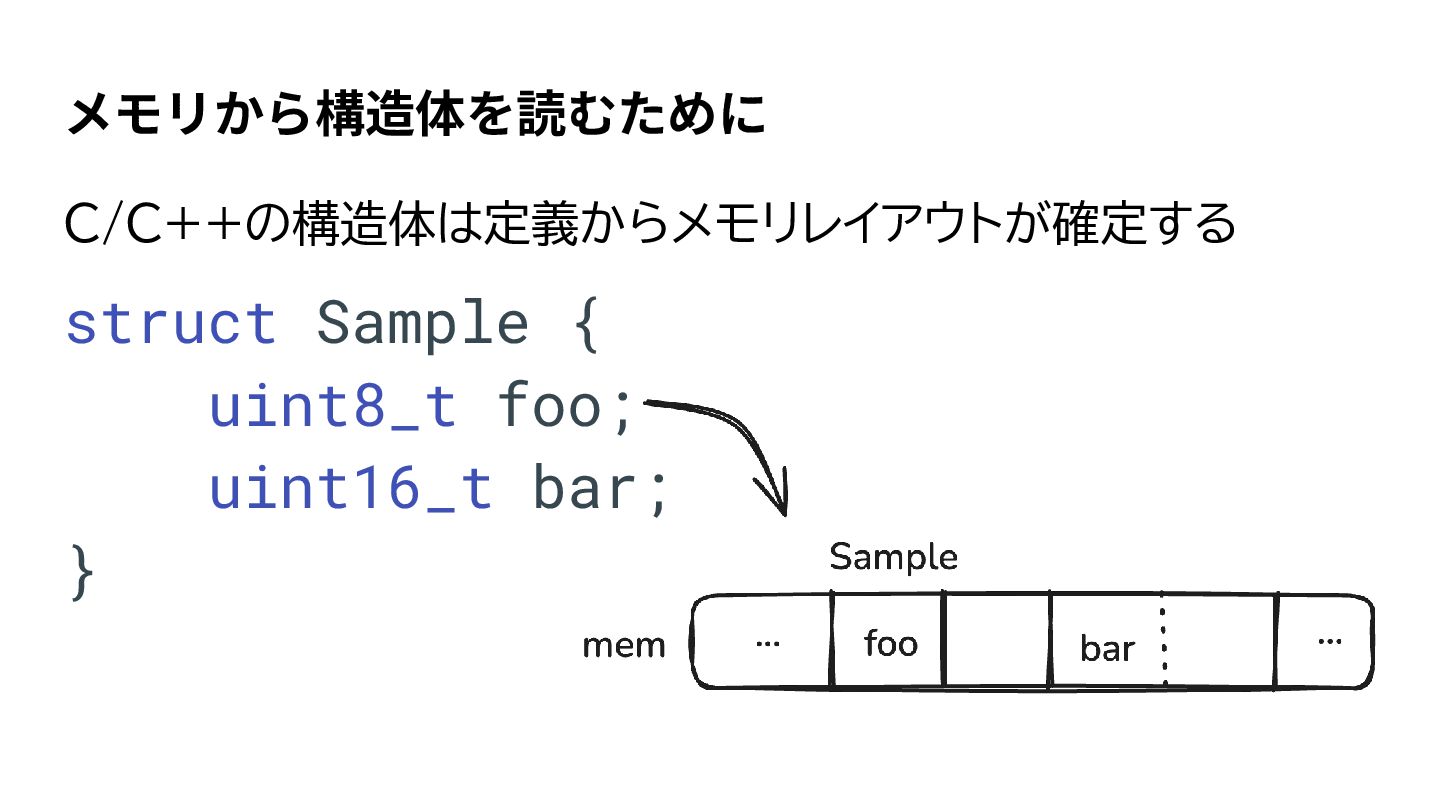 メモリから構造体を読むために

C/C++の構造体は定義からメモリレイアウトが確定する

struct Sample {
    uint8_t foo;
    uint16_t bar;
}

Sample

mem ... foo bar ...